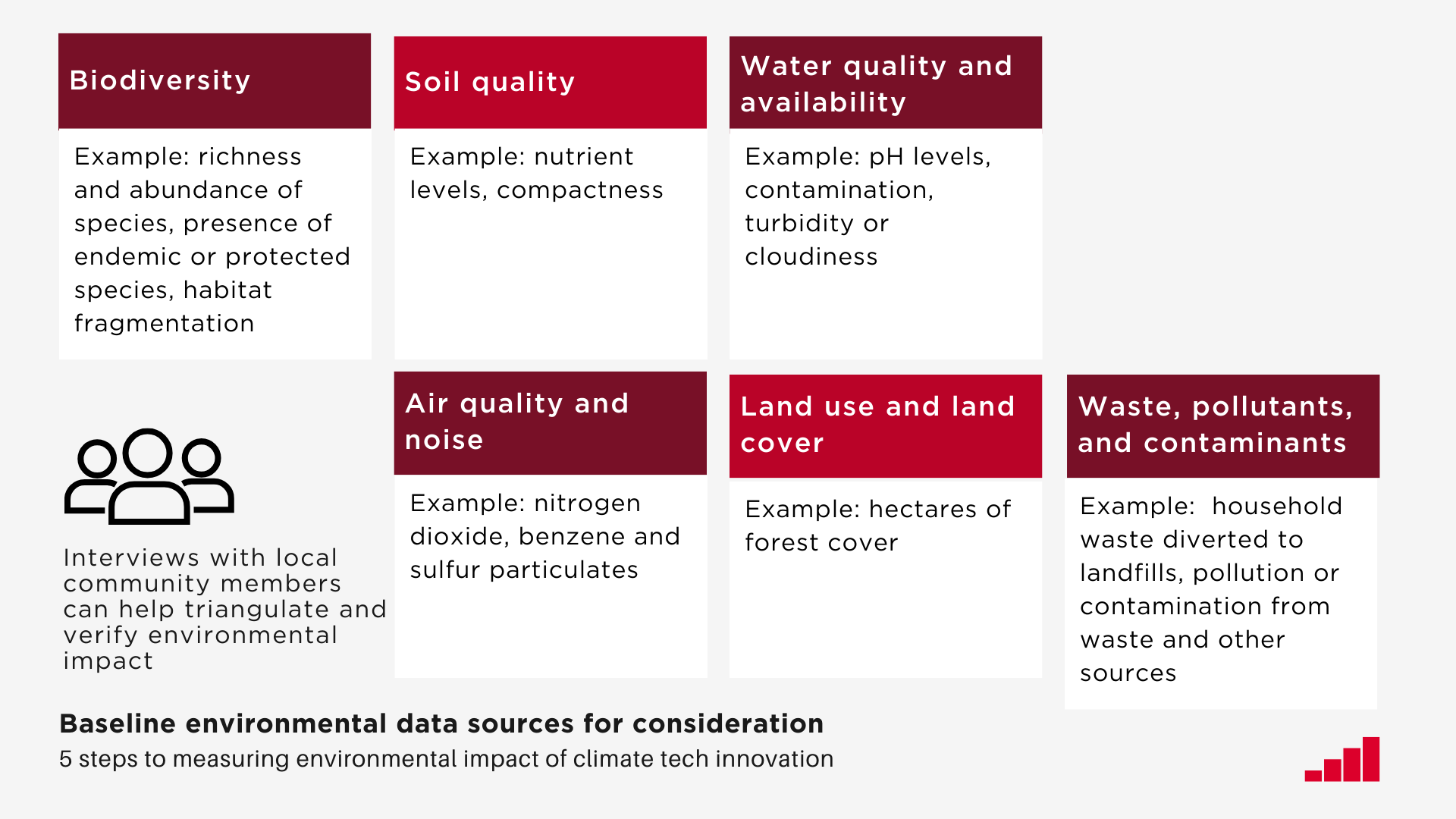 Biodiversity

Example: richness and abundance of species, presence of endemic or protected species, habitat fragmentation

Soil quality

Example: nutrient levels, compactness

Water quality and availability

Example: pH levels, contamination, turbidity or cloudiness

Interviews with local community members can help triangulate and verify environmental impact

Air quality and noise

Example: nitrogen dioxide, benzene and sulfur particulates

Land use and land cover

Example: hectares of forest cover

Waste, pollutants, and contaminants

Example: household waste diverted to landfills, pollution or contamination from waste and other sources

Baseline environmental data sources for consideration

5 steps to measuring environmental impact of climate tech innovation